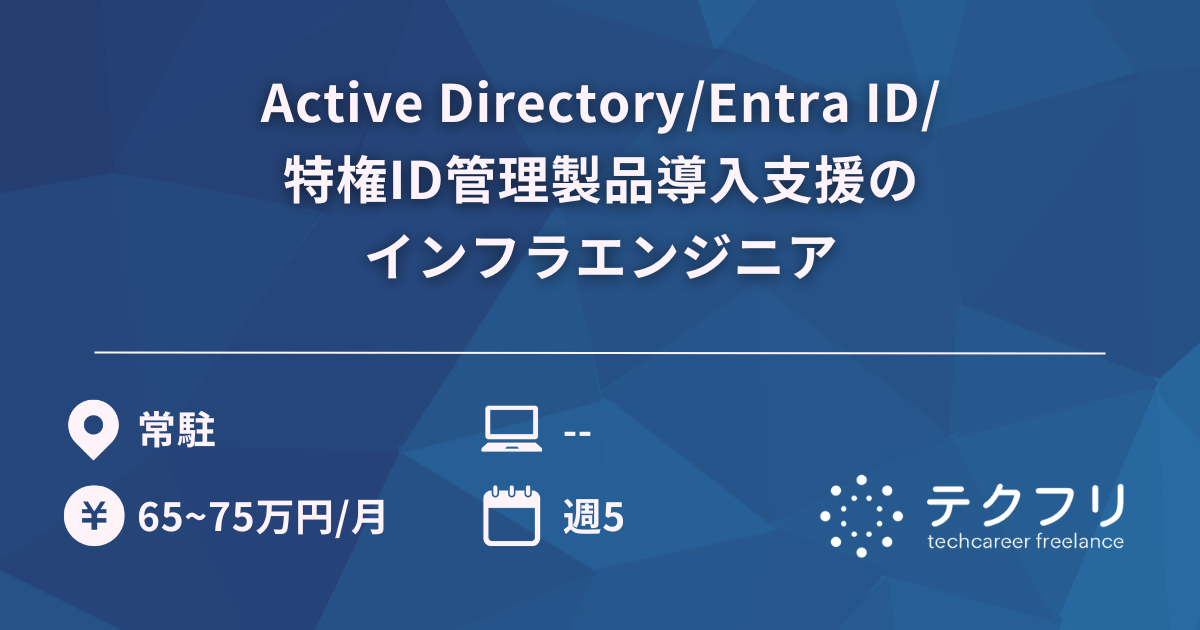 Active Directory/Entra ID/
特権ID管理製品導入支援の
インフラエンジニア

常駐

65~75万円/月

--

週5

テクフリ
techcareer freelance